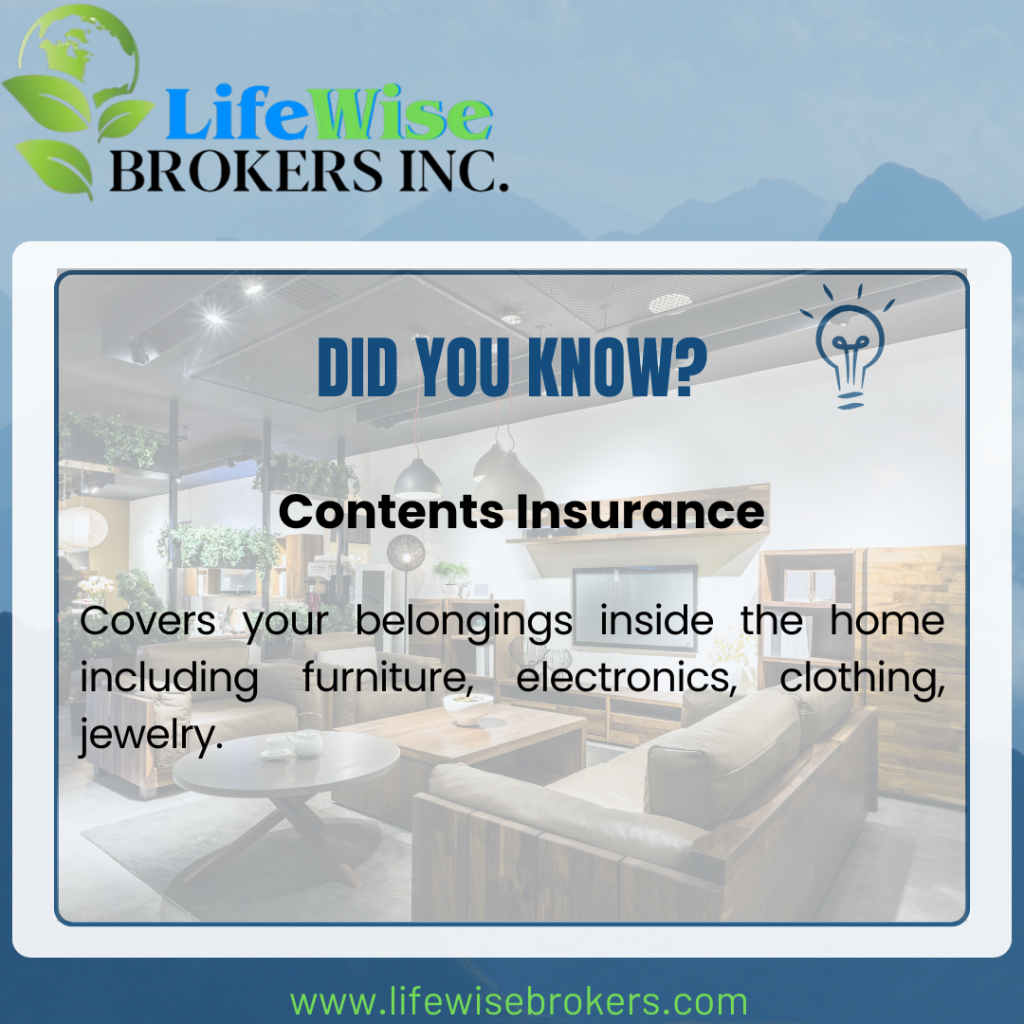 LifeWise
BROKERS INC.

DID YOU KNOW?

Contents Insurance

Covers your belongings inside the home including furniture, electronics, clothing, jewelry.

www.lifewisebrokers.com